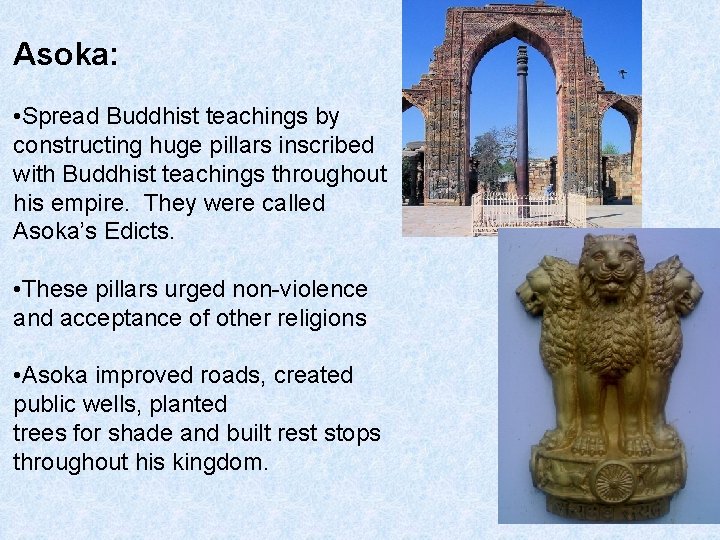 Asoka:

•Spread Buddhist teachings by constructing huge pillars inscribed with Buddhist teachings throughout his empire. They were called Asoka's Edicts.

•These pillars urged non-violence and acceptance of other religions

•Asoka improved roads, created public wells, planted trees for shade and built rest stops throughout his kingdom.